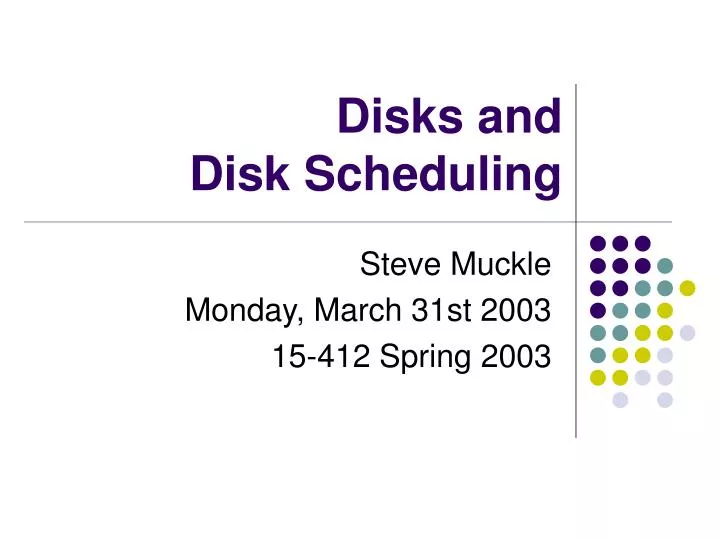 Disks and Disk Scheduling

Steve Muckle
Monday, March 31st 2003
15-412 Spring 2003